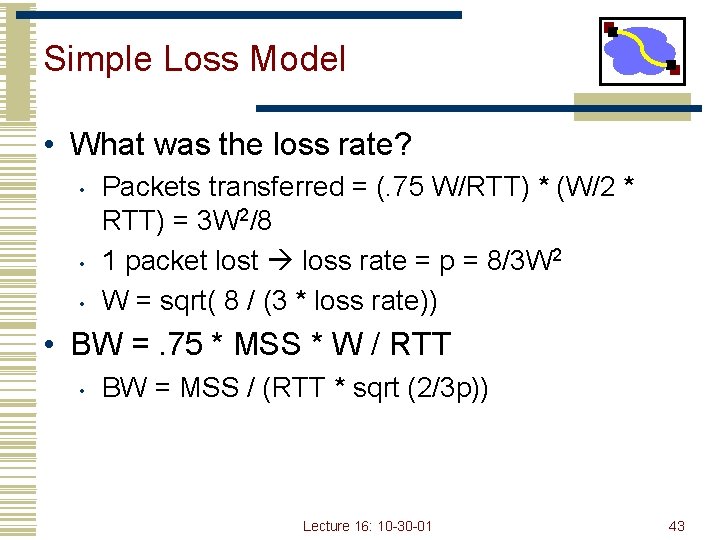 Simple Loss Model

• What was the loss rate?
  • Packets transferred = (.75 W/RTT) * (W/2 * RTT) = $3W^2/8$
  • 1 packet lost → loss rate = p = $8/3W^2$
  • W = sqrt( 8 / (3 * loss rate))
• BW = .75 * MSS * W / RTT
  • BW = MSS / (RTT * sqrt (2/3p))

Lecture 16: 10-30-01

43